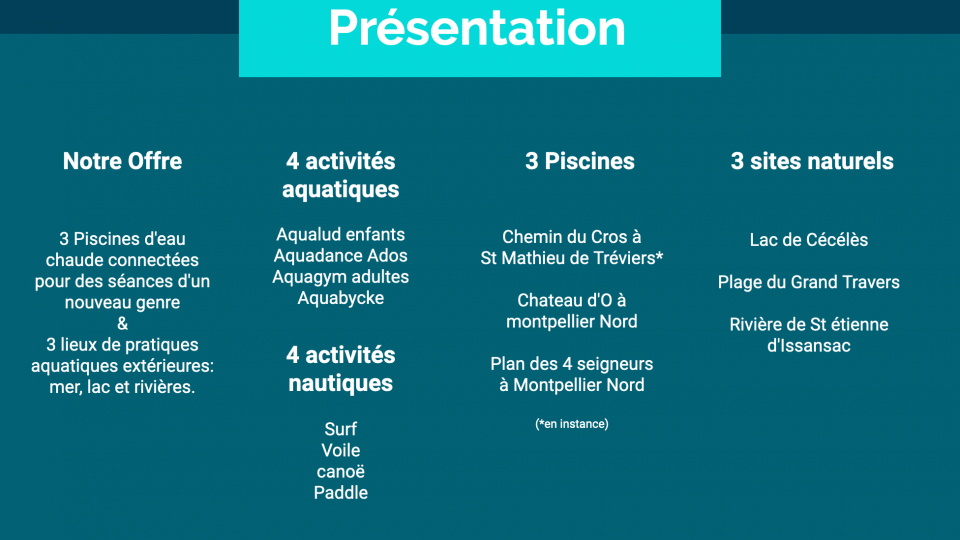 Présentation

Notre Offre

3 Piscines d'eau chaude connectées pour des séances d'un nouveau genre
&
3 lieux de pratiques aquatiques extérieures: mer, lac et rivières.

4 activités aquatiques

Aqualud enfants
Aquadance Ados
Aquagym adultes
Aquabycke

4 activités nautiques

Surf
Voile
canoë
Paddle

3 Piscines

Chemin du Cros à St Mathieu de Tréviers*

Chateau d'O à montpellier Nord

Plan des 4 seigneurs à Montpellier Nord

(*en instance)

3 sites naturels

Lac de Cécélès

Plage du Grand Travers

Rivière de St étienne d'Issansac